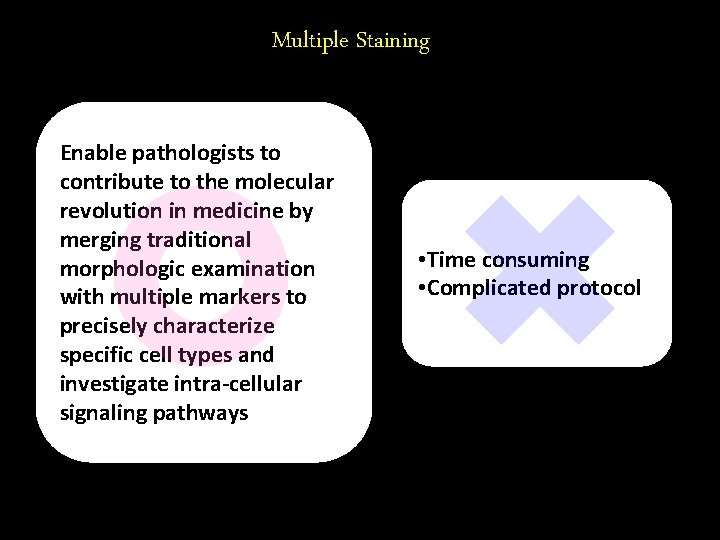 Multiple Staining

Enable pathologists to contribute to the molecular revolution in medicine by merging traditional morphologic examination with multiple markers to precisely characterize specific cell types and investigate intra-cellular signaling pathways

•Time consuming
•Complicated protocol